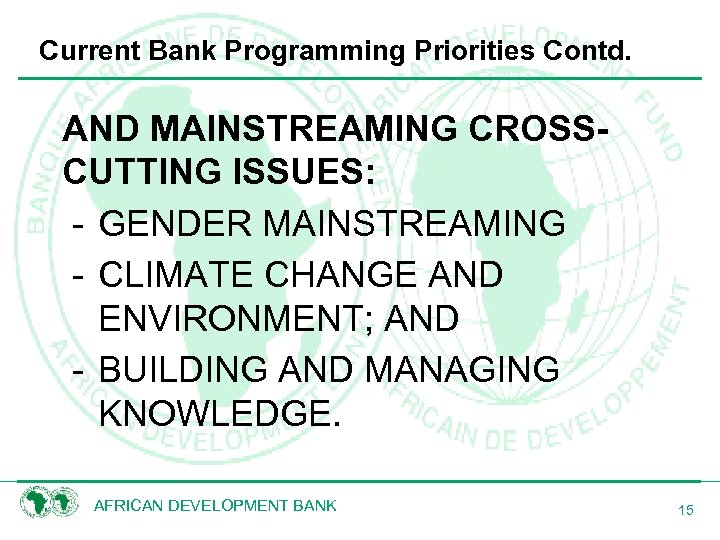 Current Bank Programming Priorities Contd.

AND MAINSTREAMING CROSS-CUTTING ISSUES:

- GENDER MAINSTREAMING
- CLIMATE CHANGE AND ENVIRONMENT; AND
- BUILDING AND MANAGING KNOWLEDGE.

AFRICAN DEVELOPMENT BANK

15